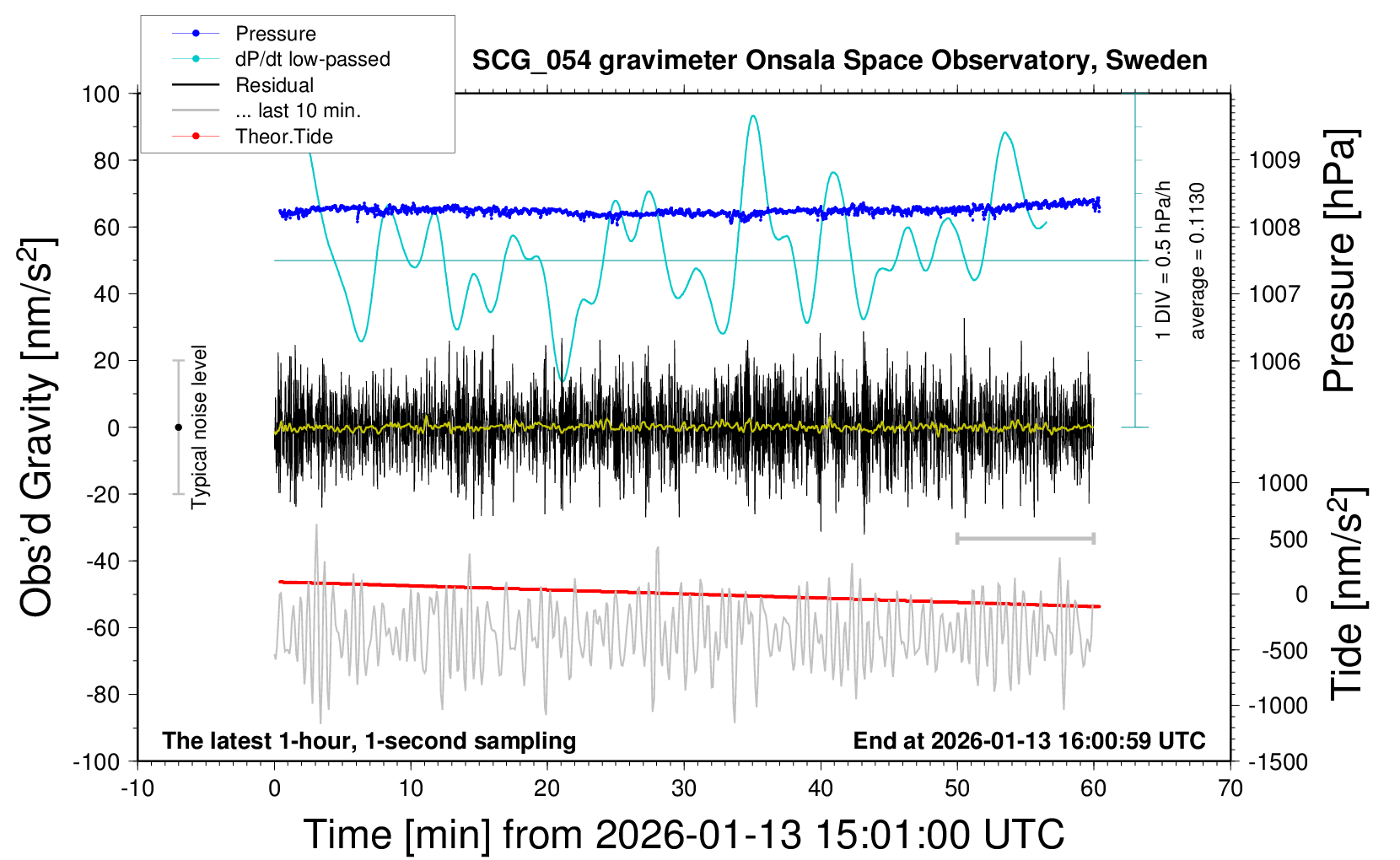 Pressure
dP/dt low-passed
Residual
... last 10 min.
Theor.Tide

SCG_054 gravimeter Onsala Space Observatory, Sweden

100
80
60
40
20
0
-20
-40
-60
-80
-100

Obs'd Gravity [nm/s$^2$]

Typical noise level

1 DIV = 0.5 hPa/h
average = 0.1130

1009
1008
1007
1006

Pressure [hPa]

1000
500
0
-500
-1000
-1500

Tide [nm/s$^2$]

The latest 1-hour, 1-second sampling
End at 2026-01-13 16:00:59 UTC

-10
0
10
20
30
40
50
60
70

Time [min] from 2026-01-13 15:01:00 UTC